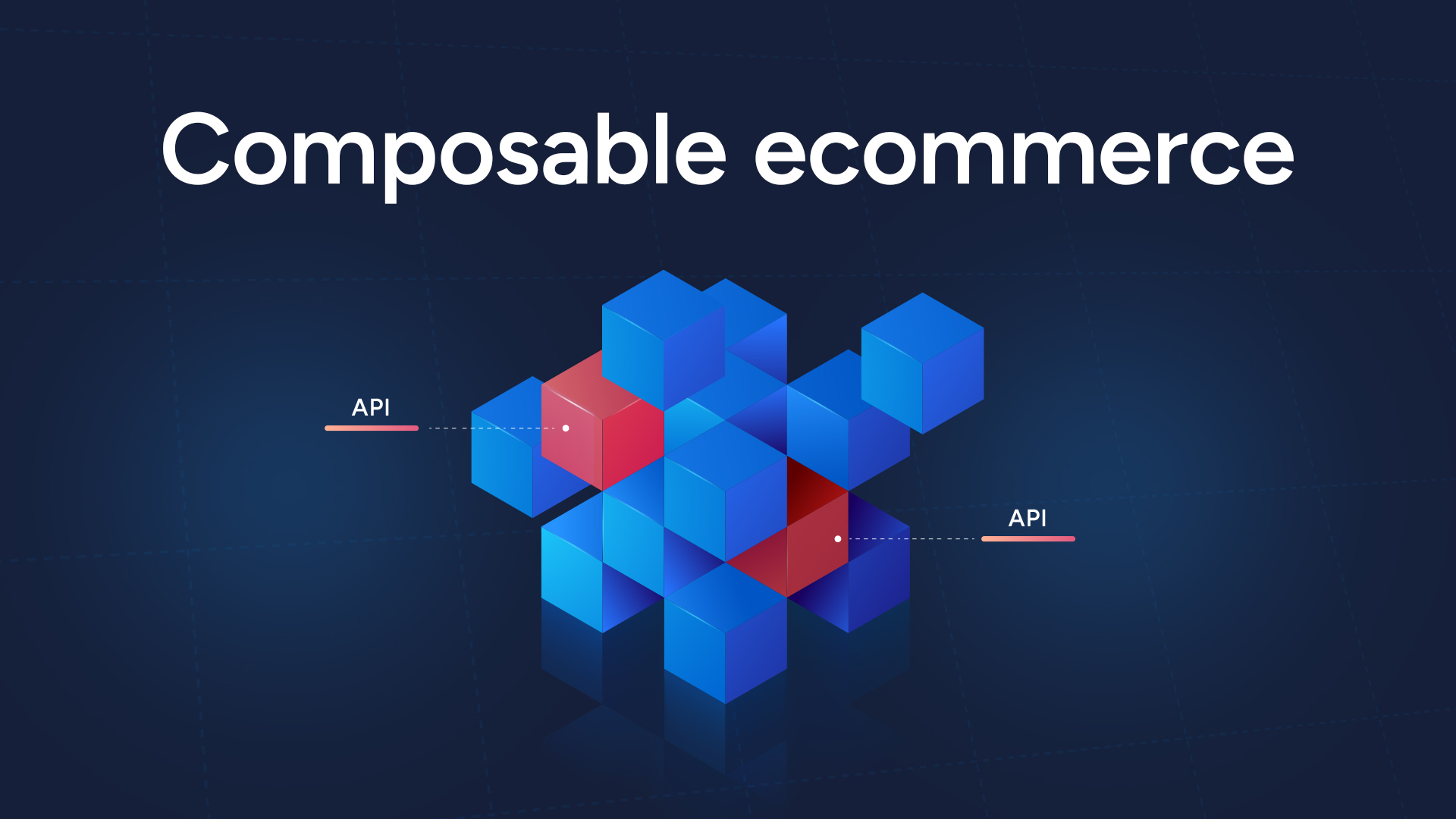 Composable ecommerce

API

API